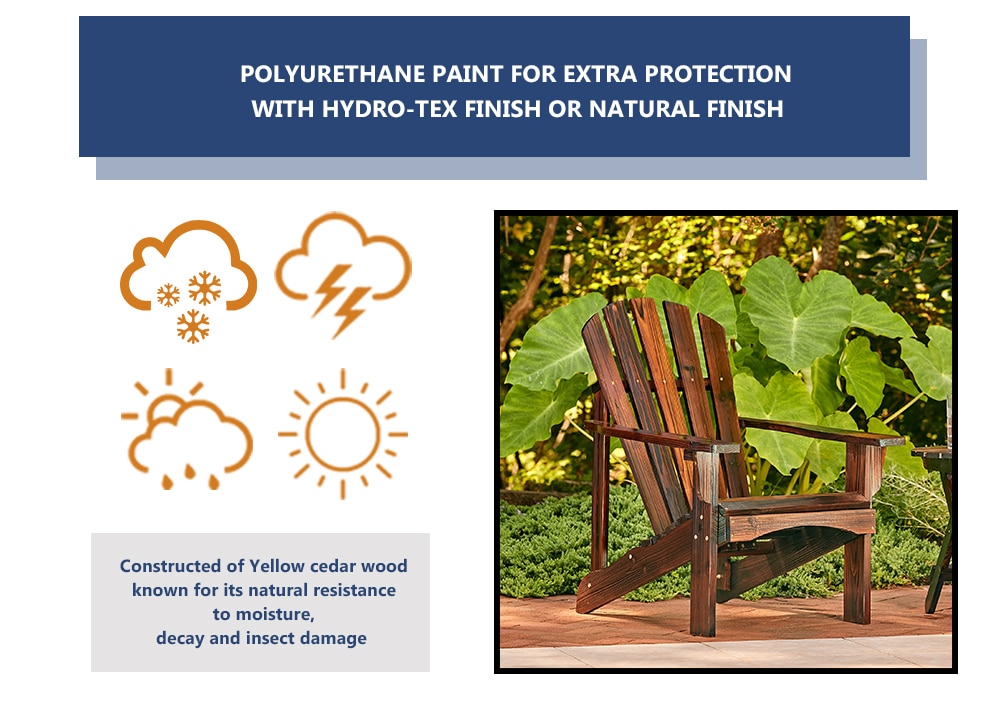 POLYURETHANE PAINT FOR EXTRA PROTECTION WITH HYDRO-TEX FINISH OR NATURAL FINISH

Constructed of Yellow cedar wood known for its natural resistance to moisture, decay and insect damage